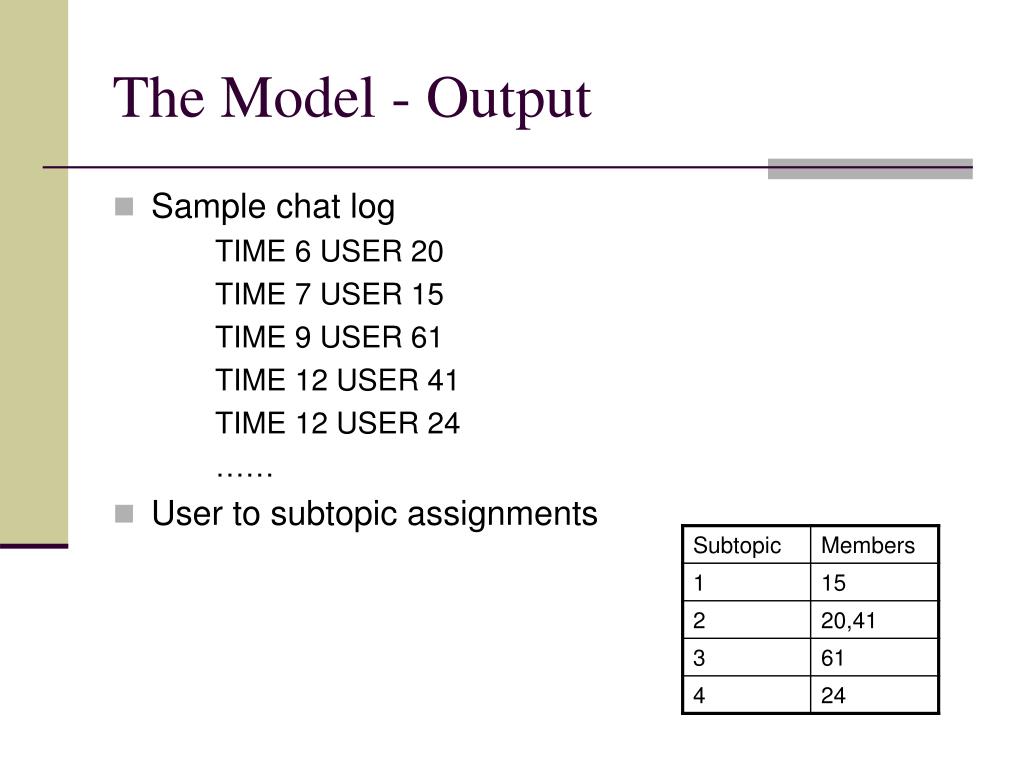 The Model - Output

Sample chat log

TIME 6 USER 20

TIME 7 USER 15

TIME 9 USER 61

TIME 12 USER 41

TIME 12 USER 24

……

User to subtopic assignments

| Subtopic | Members |
|---|---|
| 1 | 15 |
| 2 | 20,41 |
| 3 | 61 |
| 4 | 24 |